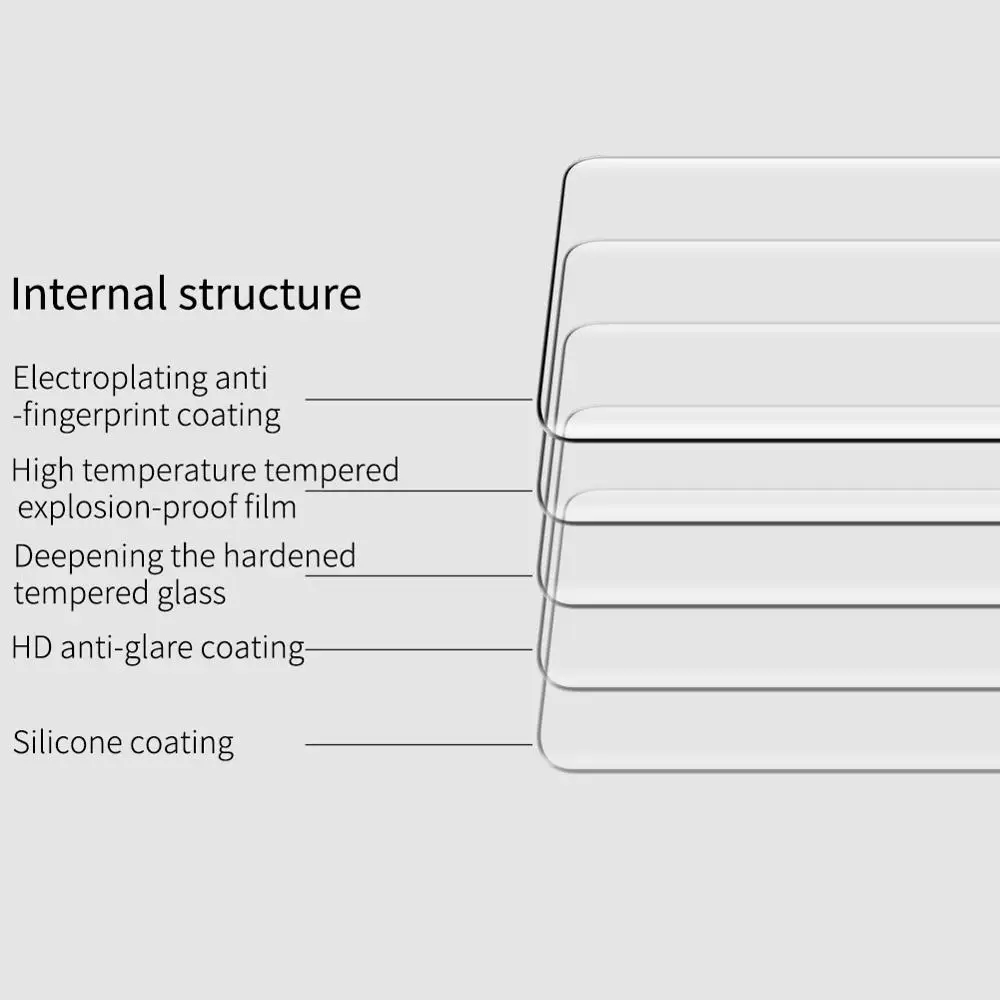 Internal structure

Electroplating anti -fingerprint coating

High temperature tempered explosion-proof film

Deepening the hardened tempered glass

HD anti-glare coating

Silicone coating